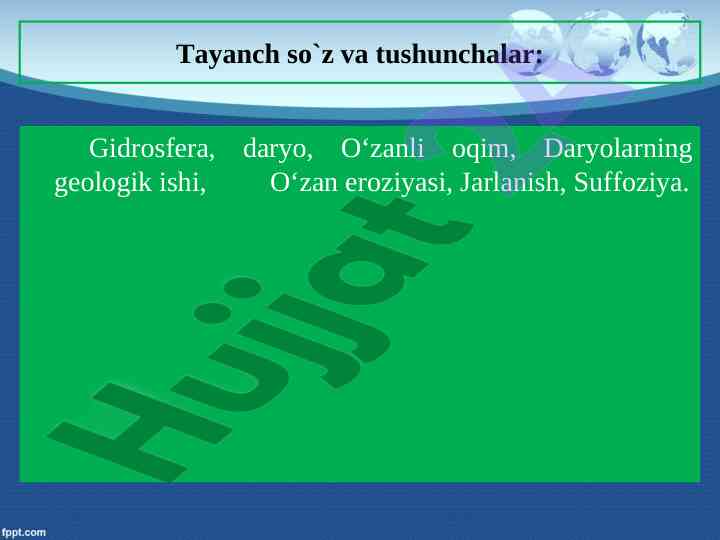 Tayanch so`z va tushunchalar:

Gidrosfera, daryo, O‘zanli oqim, Daryolarning geologik ishi, O‘zan eroziyasi, Jarlanish, Suffoziya.

Hujjat

fppt.com